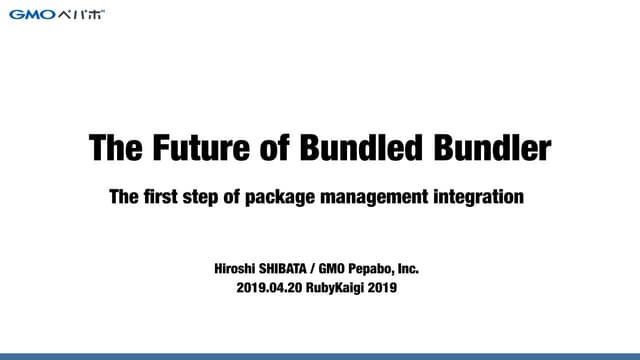 GMOペパボ

The Future of Bundled Bundler

The first step of package management integration

Hiroshi SHIBATA / GMO Pepabo, Inc.
2019.04.20 RubyKaigi 2019